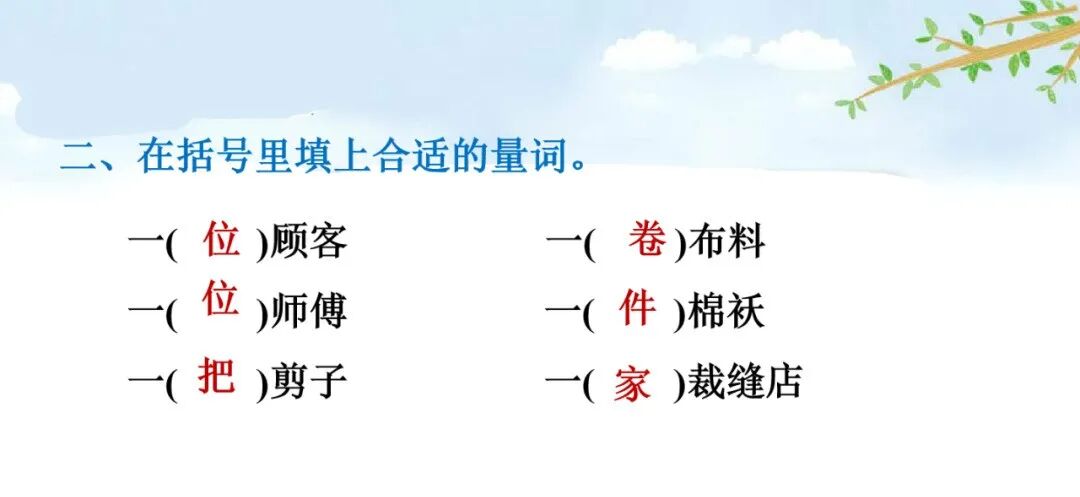 二、在括号里填上合适的量词。

一( 位 )顾客

一( 位 )师傅

一( 把 )剪子

一( 卷 )布料

一( 件 )棉袄

一( 家 )裁缝店